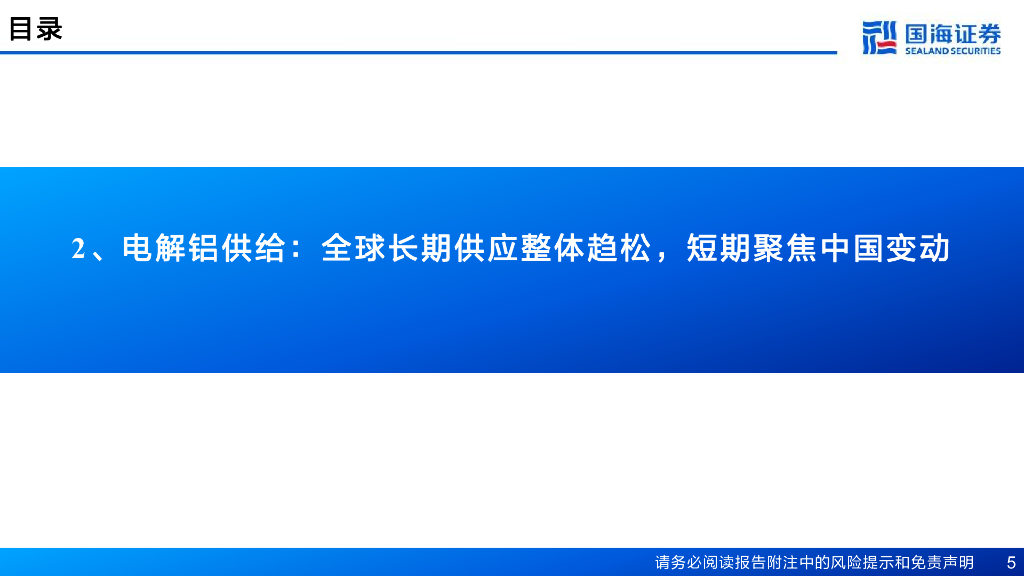 目录

国海证券
SEALAND SECURITIES

2、电解铝供给：全球长期供应整体趋松，短期聚焦中国变动

请务必阅读报告附注中的风险提示和免责声明 5